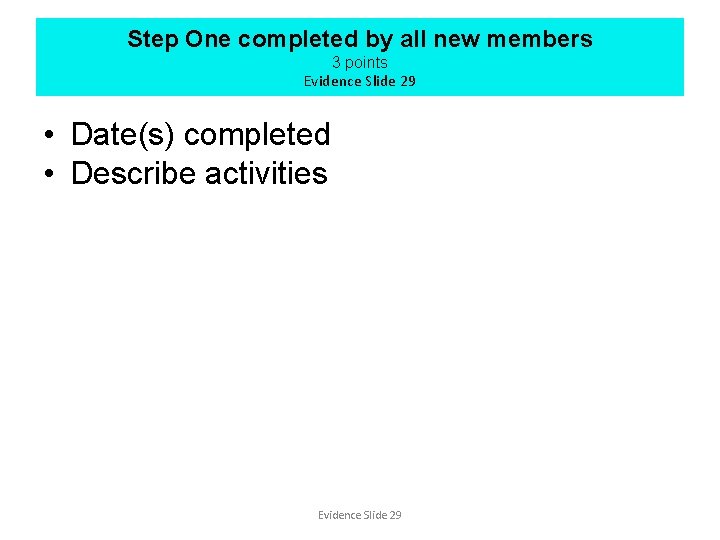 Step One completed by all new members
3 points
Evidence Slide 29

• Date(s) completed
• Describe activities

Evidence Slide 29